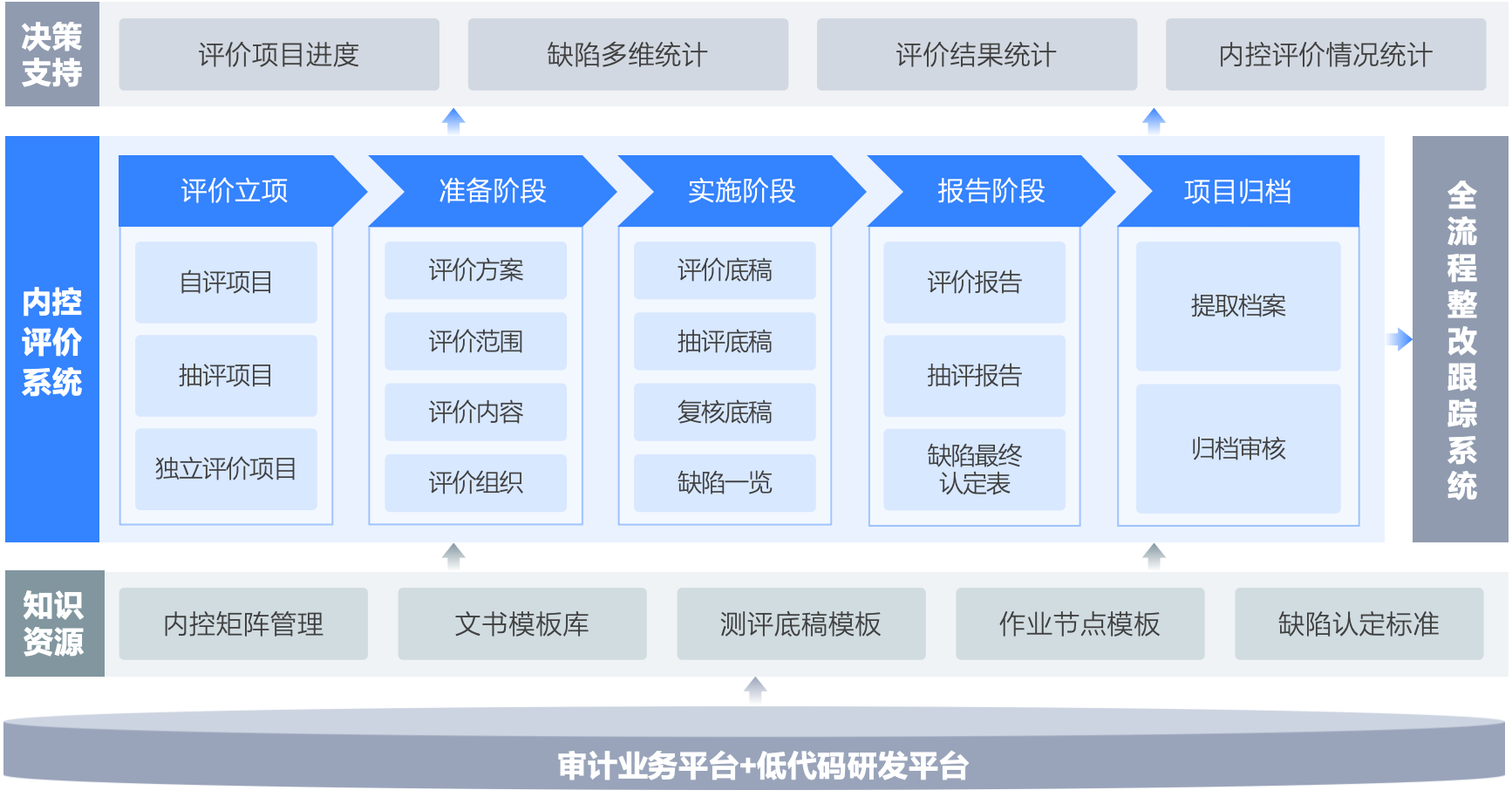 决策支持

评价项目进度
缺陷多维统计
评价结果统计
内控评价情况统计

内控评价系统

评价立项
自评项目
抽评项目
独立评价项目

准备阶段
评价方案
评价范围
评价内容
评价组织

实施阶段
评价底稿
抽评底稿
复核底稿
缺陷一览

报告阶段
评价报告
抽评报告
缺陷最终认定表

项目归档
提取档案
归档审核

全流程整改跟踪系统

知识资源

内控矩阵管理
文书模板库
测评底稿模板
作业节点模板
缺陷认定标准

审计业务平台+低代码研发平台